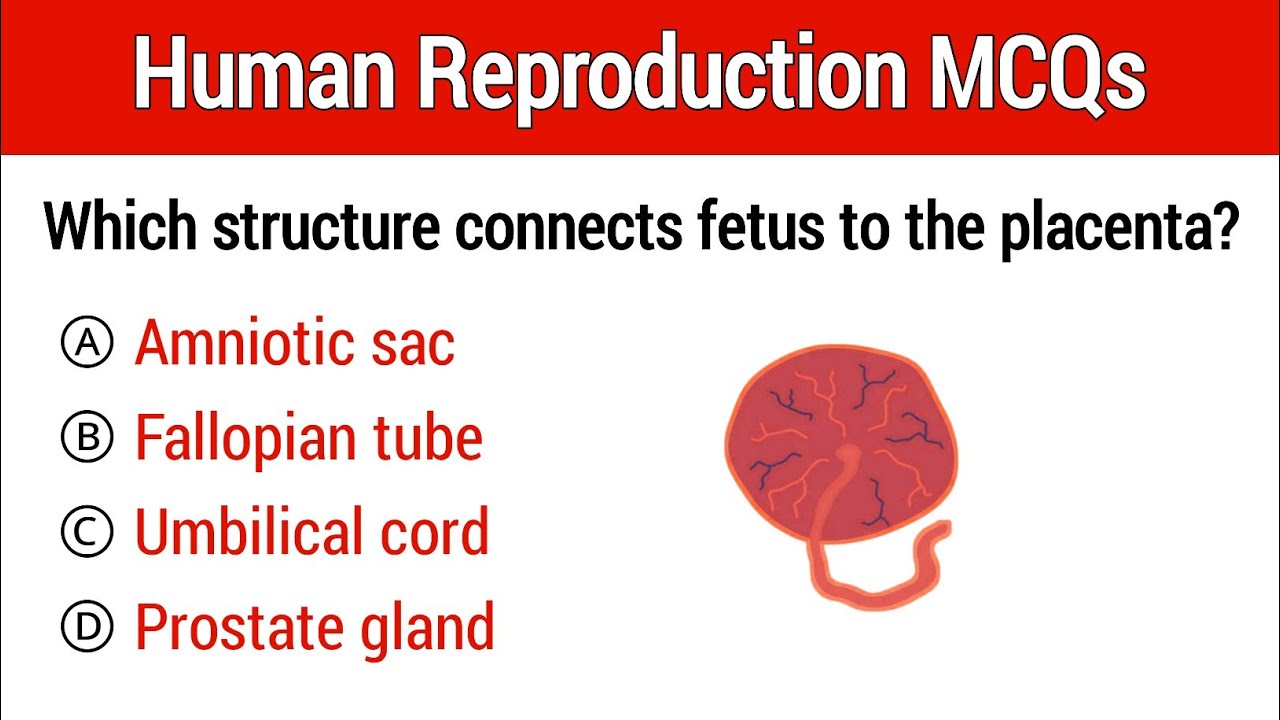 Human Reproduction MCQs

Which structure connects fetus to the placenta?

Ⓐ Amniotic sac

Ⓑ Fallopian tube

Ⓒ Umbilical cord

Ⓓ Prostate gland